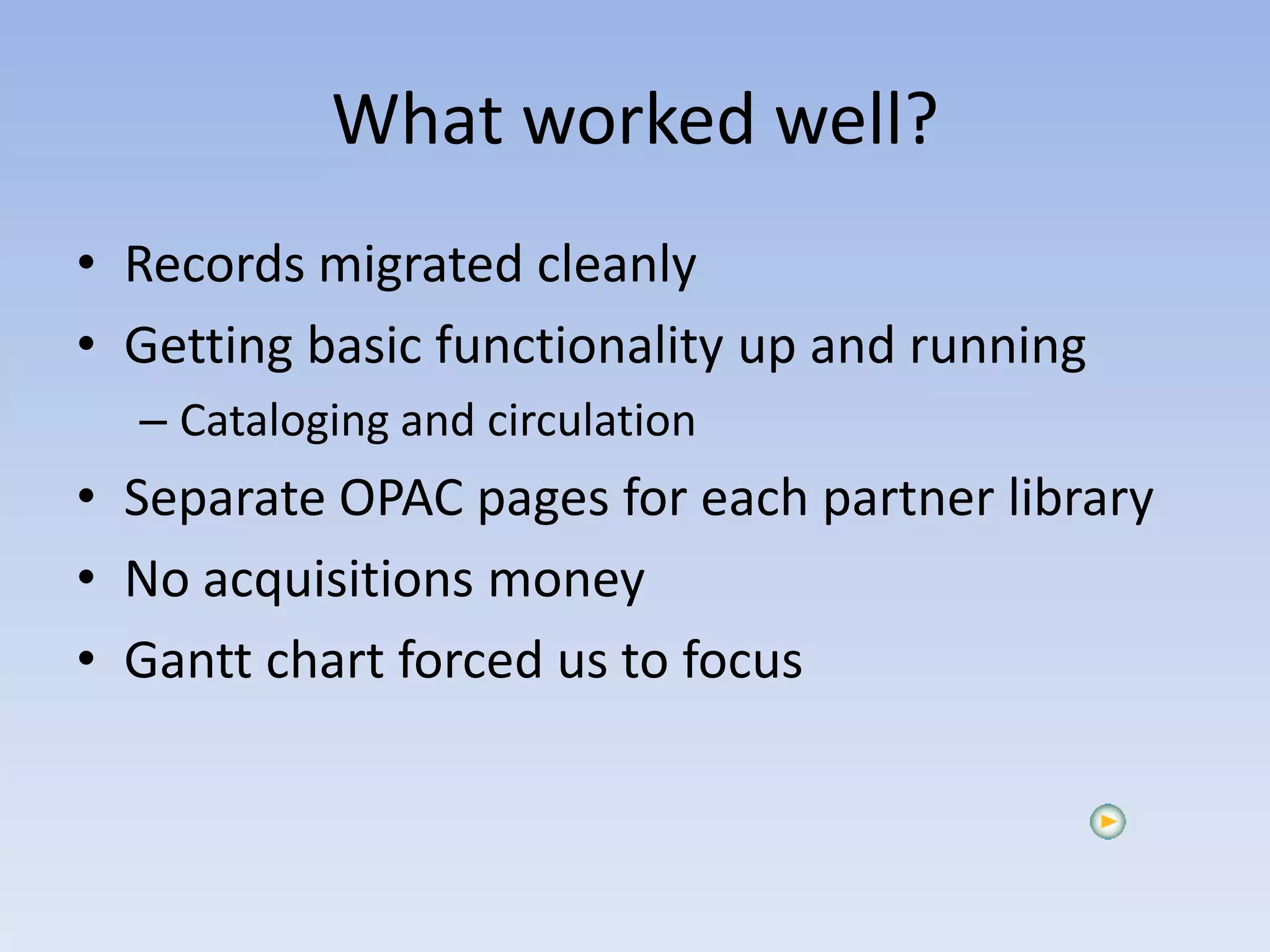 What worked well?

• Records migrated cleanly
• Getting basic functionality up and running
  – Cataloging and circulation
• Separate OPAC pages for each partner library
• No acquisitions money
• Gantt chart forced us to focus